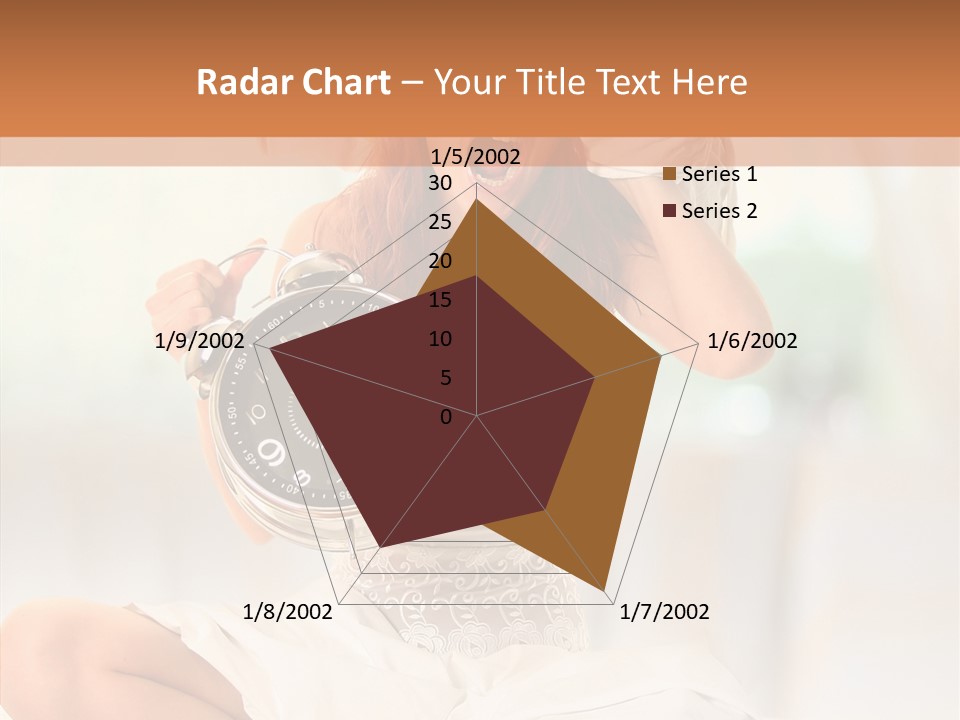 Radar Chart – Your Title Text Here

1/5/2002

30
25
20
15
10
5
0

Series 1
Series 2

1/6/2002
1/7/2002
1/8/2002
1/9/2002